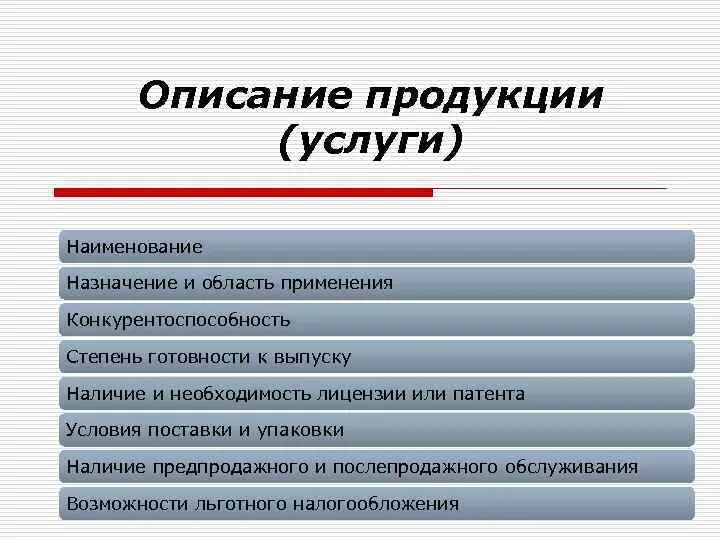 Описание продукции (услуги)

Наименование

Назначение и область применения

Конкурентоспособность

Степень готовности к выпуску

Наличие и необходимость лицензии или патента

Условия поставки и упаковки

Наличие предпродажного и послепродажного обслуживания

Возможности льготного налогообложения